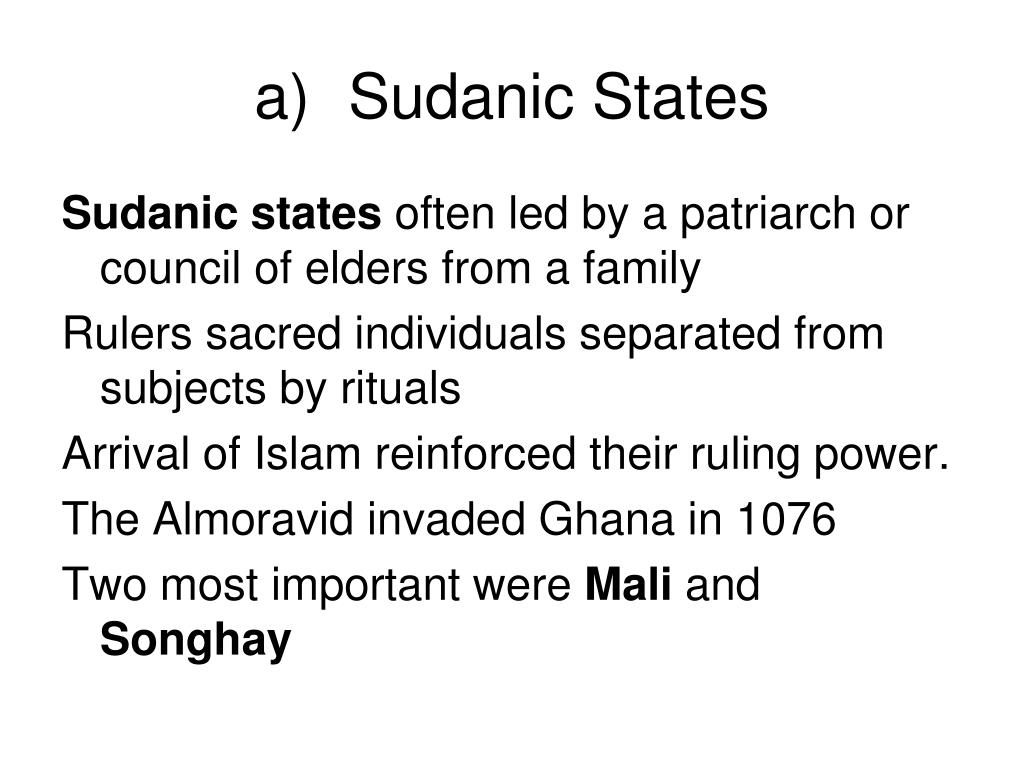 a) Sudanic States

Sudanic states often led by a patriarch or council of elders from a family

Rulers sacred individuals separated from subjects by rituals

Arrival of Islam reinforced their ruling power.

The Almoravid invaded Ghana in 1076

Two most important were Mali and Songhay